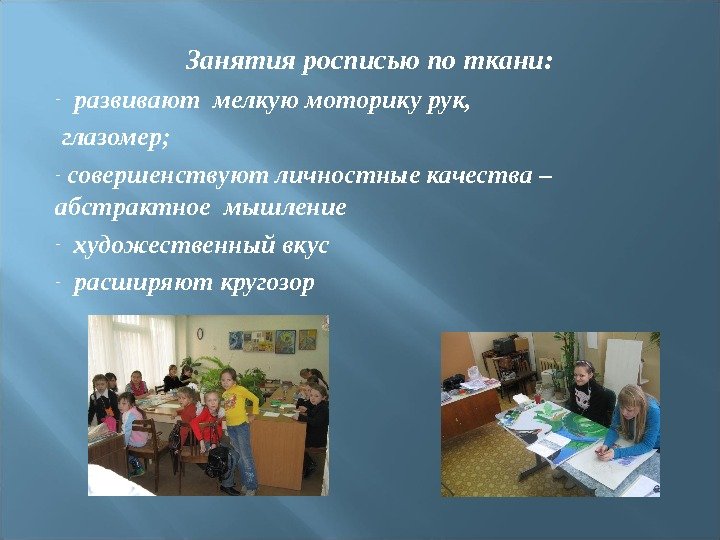 Занятия росписью по ткани:

- развивают мелкую моторику рук, глазомер;

- совершенствуют личностные качества – абстрактное мышление

- художественный вкус

- расширяют кругозор